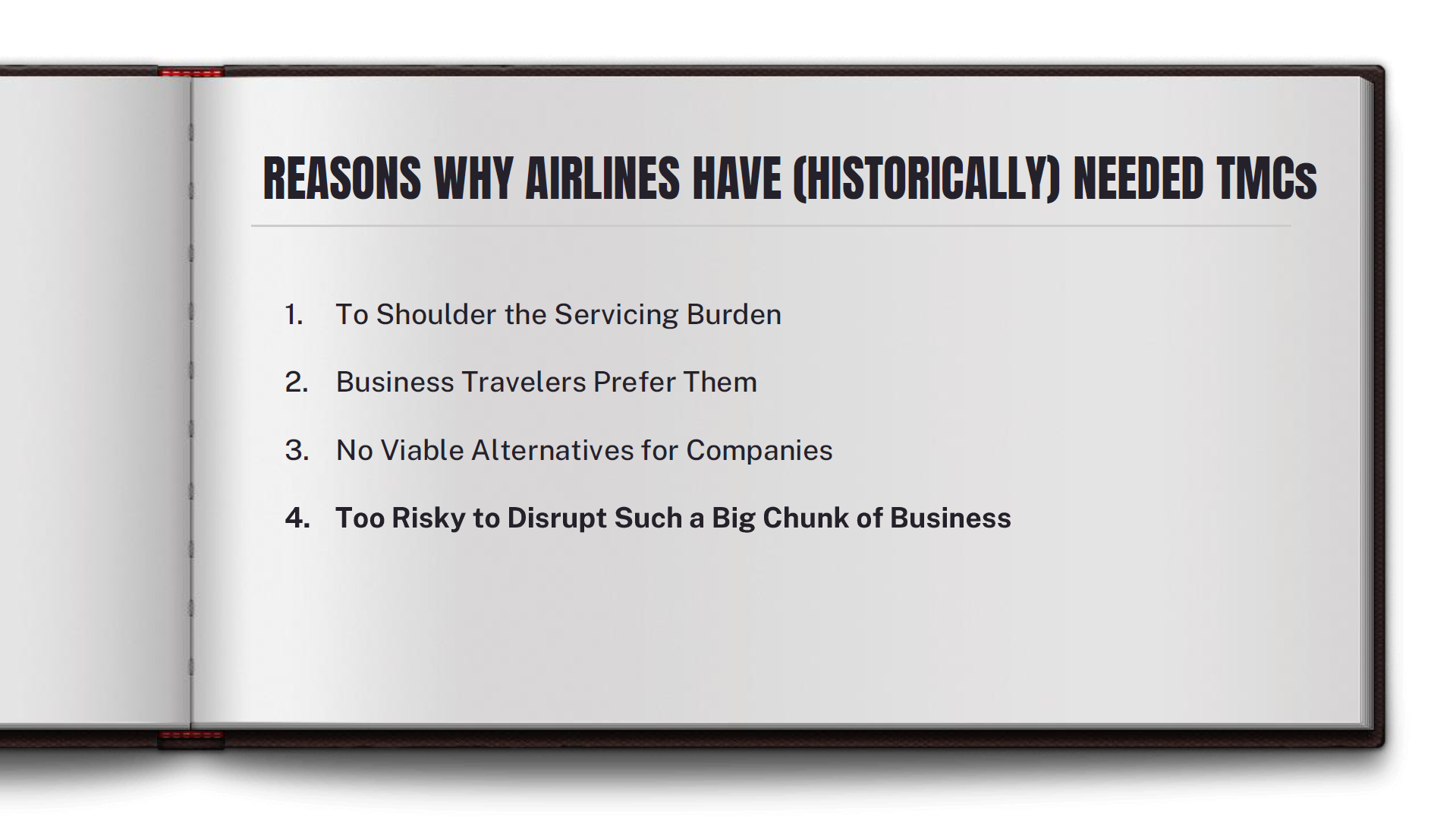 REASONS WHY AIRLINES HAVE (HISTORICALLY) NEEDED TMCs

1. To Shoulder the Servicing Burden

2. Business Travelers Prefer Them

3. No Viable Alternatives for Companies

4. Too Risky to Disrupt Such a Big Chunk of Business